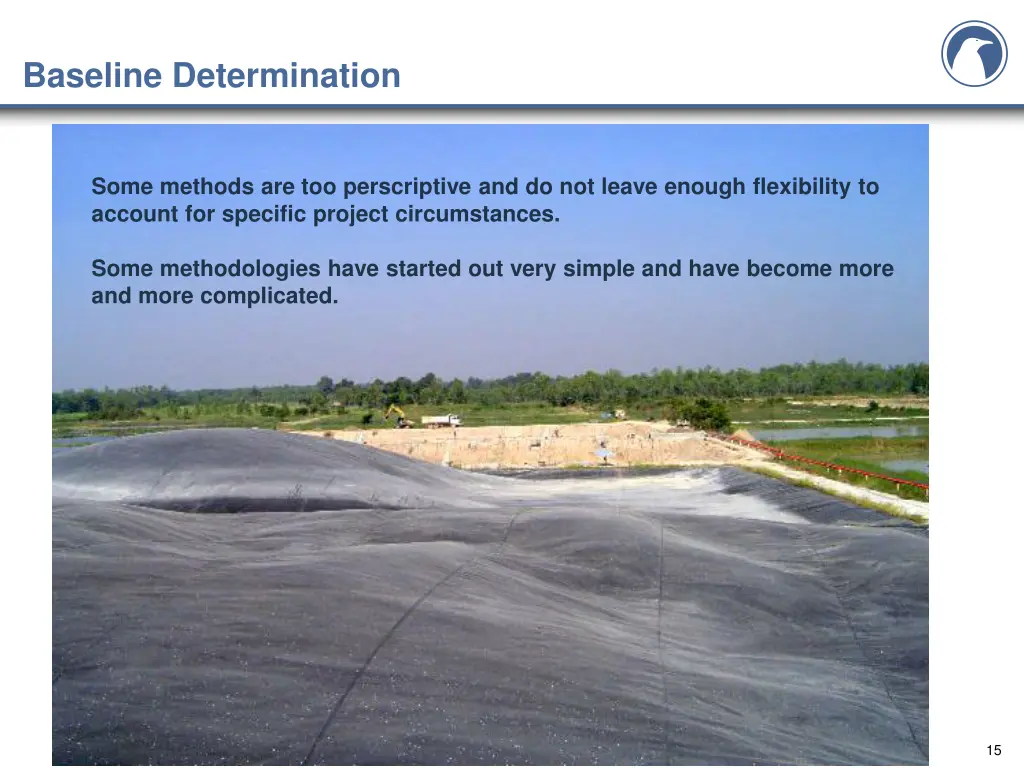 Baseline Determination

Some methods are too perscriptive and do not leave enough flexibility to account for specific project circumstances.

Some methodologies have started out very simple and have become more and more complicated.

15